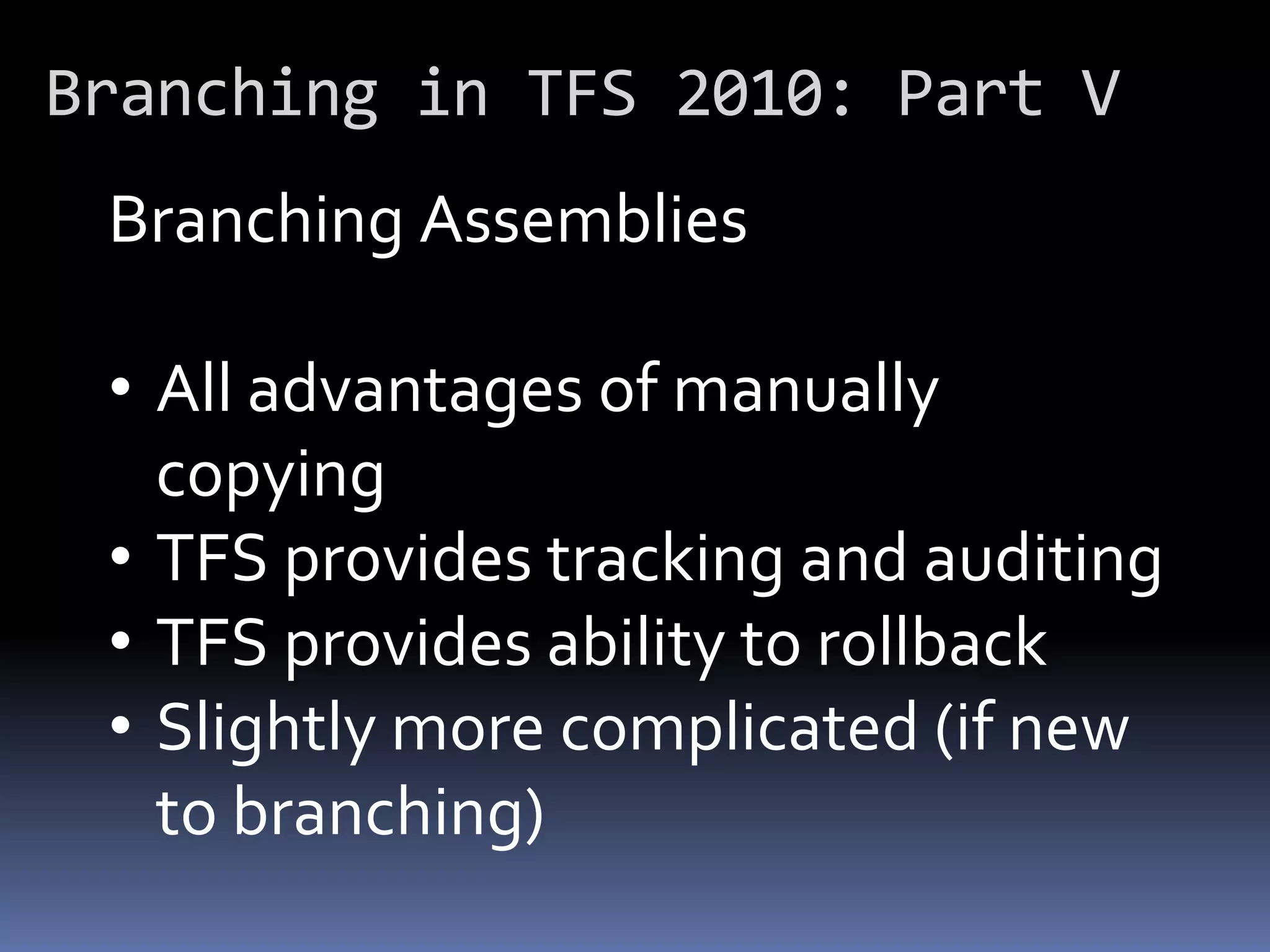 Branching in TFS 2010: Part V

Branching Assemblies

• All advantages of manually copying
• TFS provides tracking and auditing
• TFS provides ability to rollback
• Slightly more complicated (if new to branching)